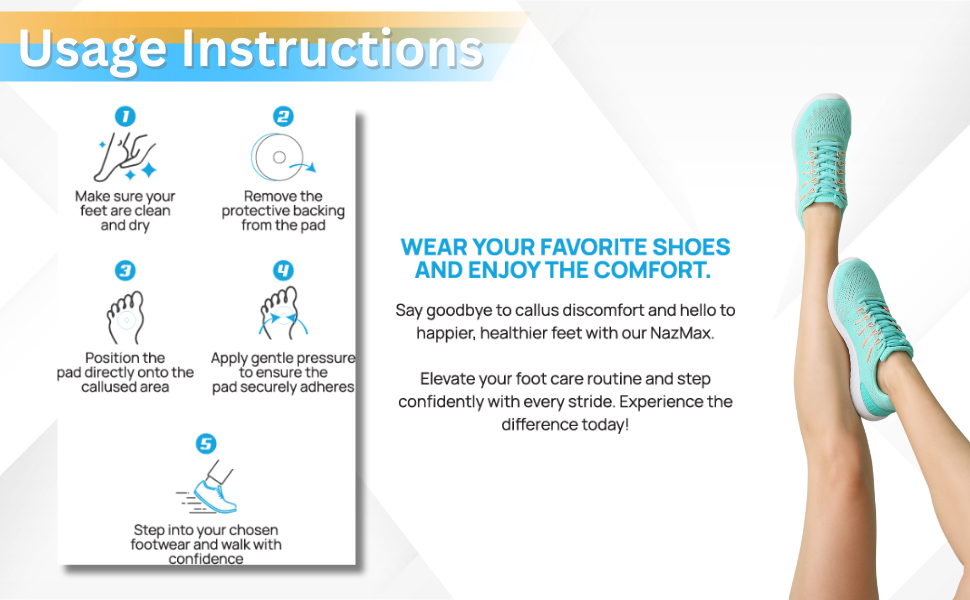 Usage Instructions

1
Make sure your feet are clean and dry

2
Remove the protective backing from the pad

3
Position the pad directly onto the callused area

4
Apply gentle pressure to ensure the pad securely adheres

5
Step into your chosen footwear and walk with confidence

WEAR YOUR FAVORITE SHOES AND ENJOY THE COMFORT.

Say goodbye to callus discomfort and hello to happier, healthier feet with our NazMax.

Elevate your foot care routine and step confidently with every stride. Experience the difference today!